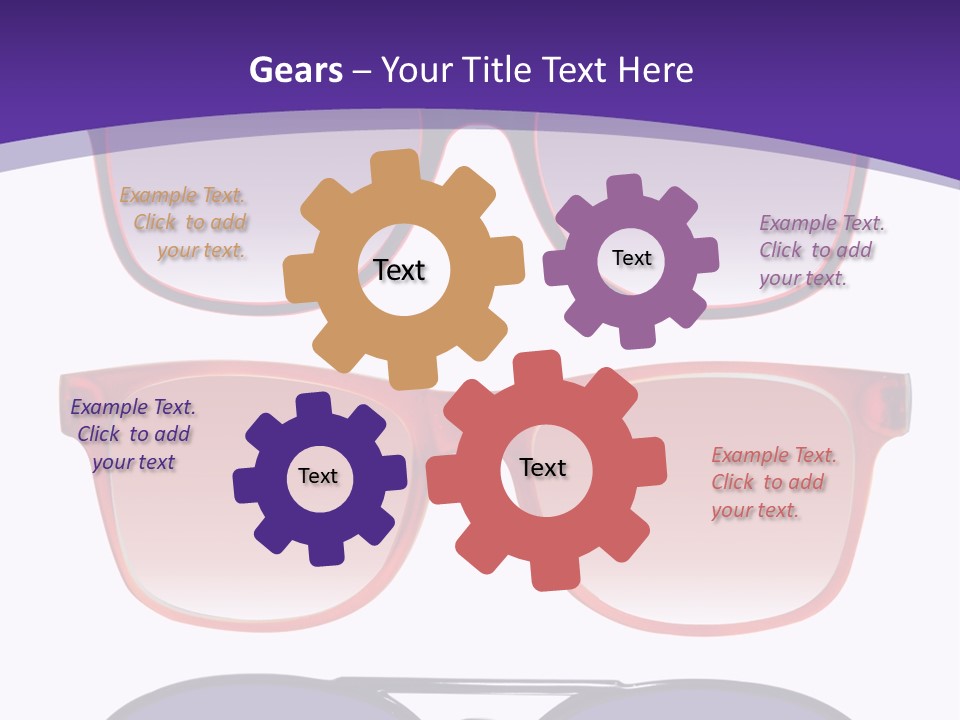 Gears – Your Title Text Here

Example Text. Click to add your text.

Text

Text

Example Text. Click to add your text.

Example Text. Click to add your text

Text

Text

Example Text. Click to add your text.